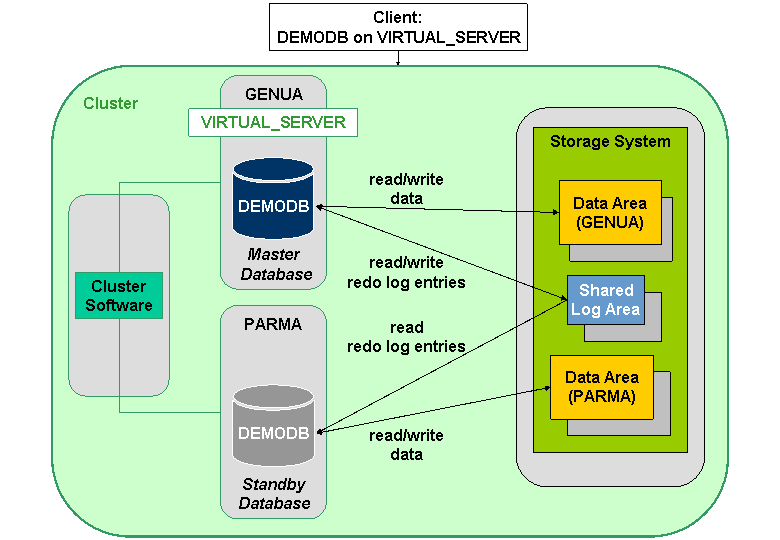 Client:
DEMODB on VIRTUAL_SERVER

Cluster

GENUA

VIRTUAL_SERVER

DEMODB

Master Database

Cluster Software

PARMA

DEMODB

Standby Database

read/write data

read/write redo log entries

read redo log entries

read/write data

Storage System

Data Area (GENUA)

Shared Log Area

Data Area (PARMA)